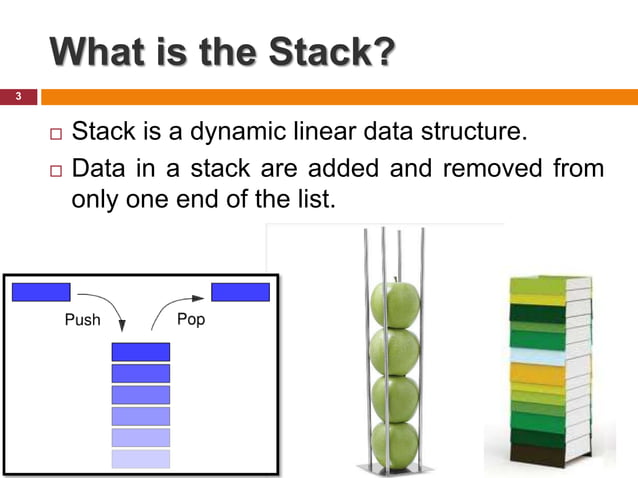 What is the Stack?

3

□ Stack is a dynamic linear data structure.

□ Data in a stack are added and removed from only one end of the list.

Push

Pop